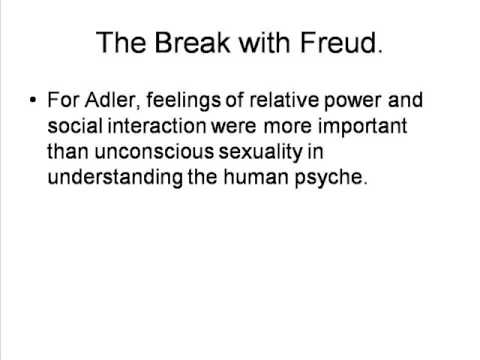 The Break with Freud.

• For Adler, feelings of relative power and social interaction were more important than unconscious sexuality in understanding the human psyche.